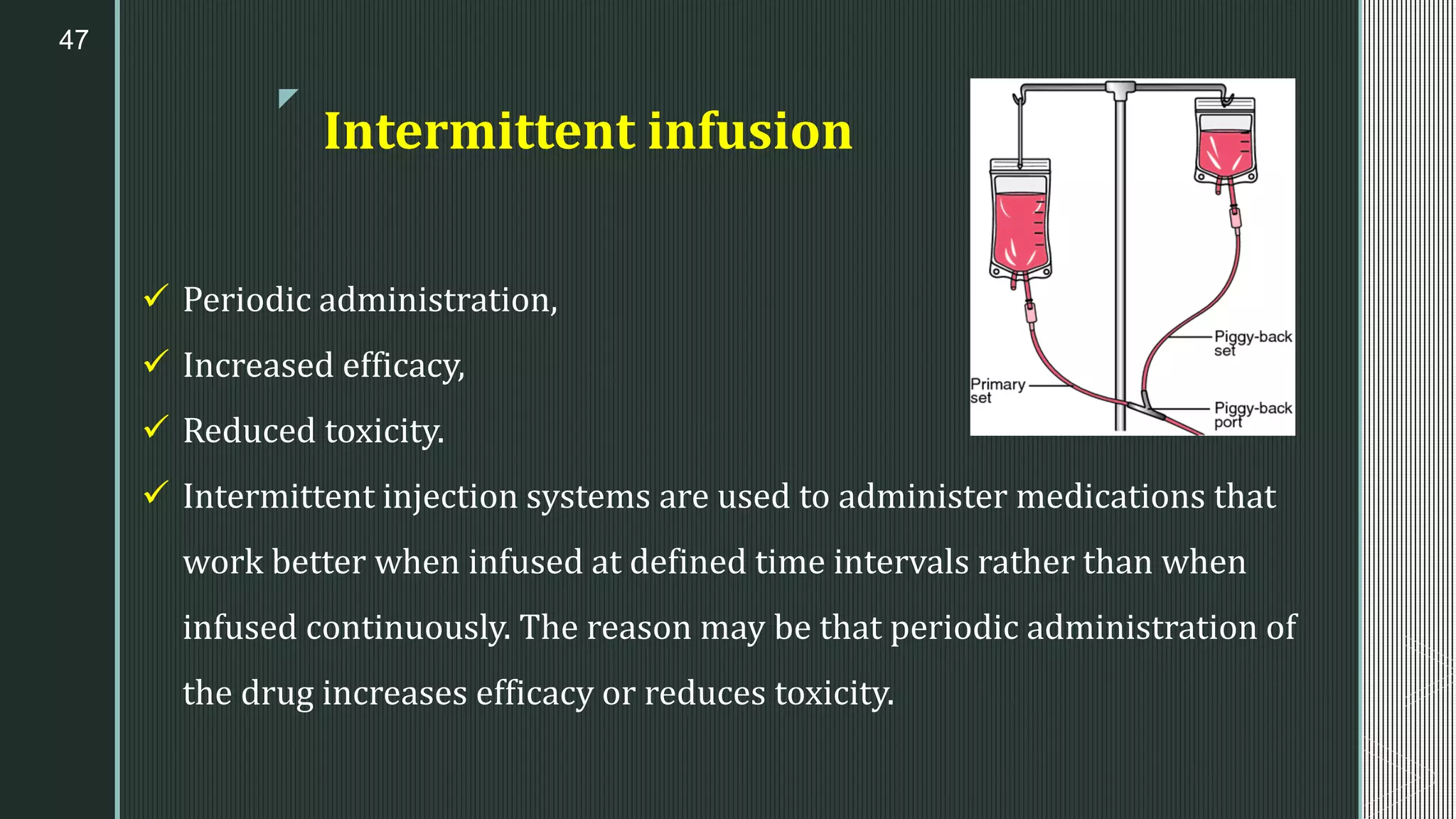 47

Intermittent infusion

Piggy-back set

Primary set

Piggy-back port

✓ Periodic administration,

✓ Increased efficacy,

✓ Reduced toxicity.

✓ Intermittent injection systems are used to administer medications that work better when infused at defined time intervals rather than when infused continuously. The reason may be that periodic administration of the drug increases efficacy or reduces toxicity.